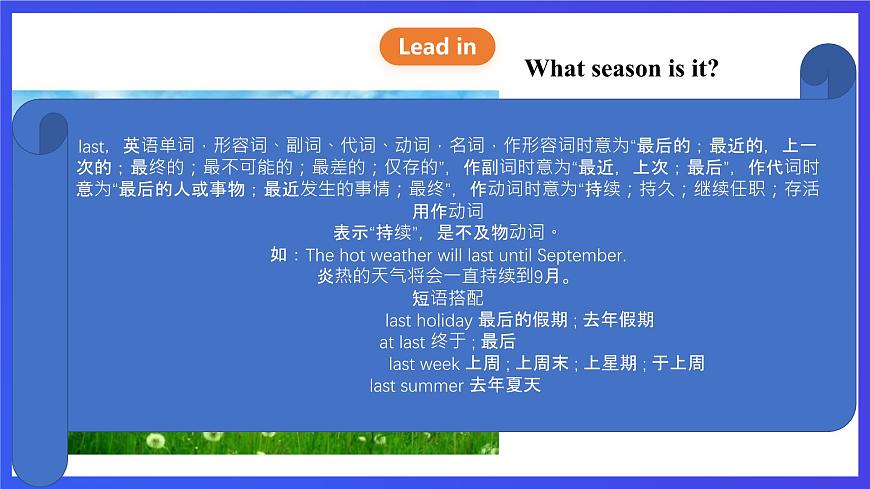 Lead in

What season is it?

last，英语单词，形容词、副词、代词、动词，名词，作形容词时意为“最后的；最近的，上一次的；最终的；最不可能的；最差的；仅存的”，作副词时意为“最近，上次；最后”，作代词时意为“最后的人或事物；最近发生的事情；最终”，作动词时意为“持续；持久；继续任职；存活

用作动词

表示“持续”，是不及物动词。

如：The hot weather will last until September.

炎热的天气将会一直持续到9月。

短语搭配

last holiday 最后的假期；去年假期

at last 终于；最后

last week 上周；上周末；上星期；于上周

last summer 去年夏天